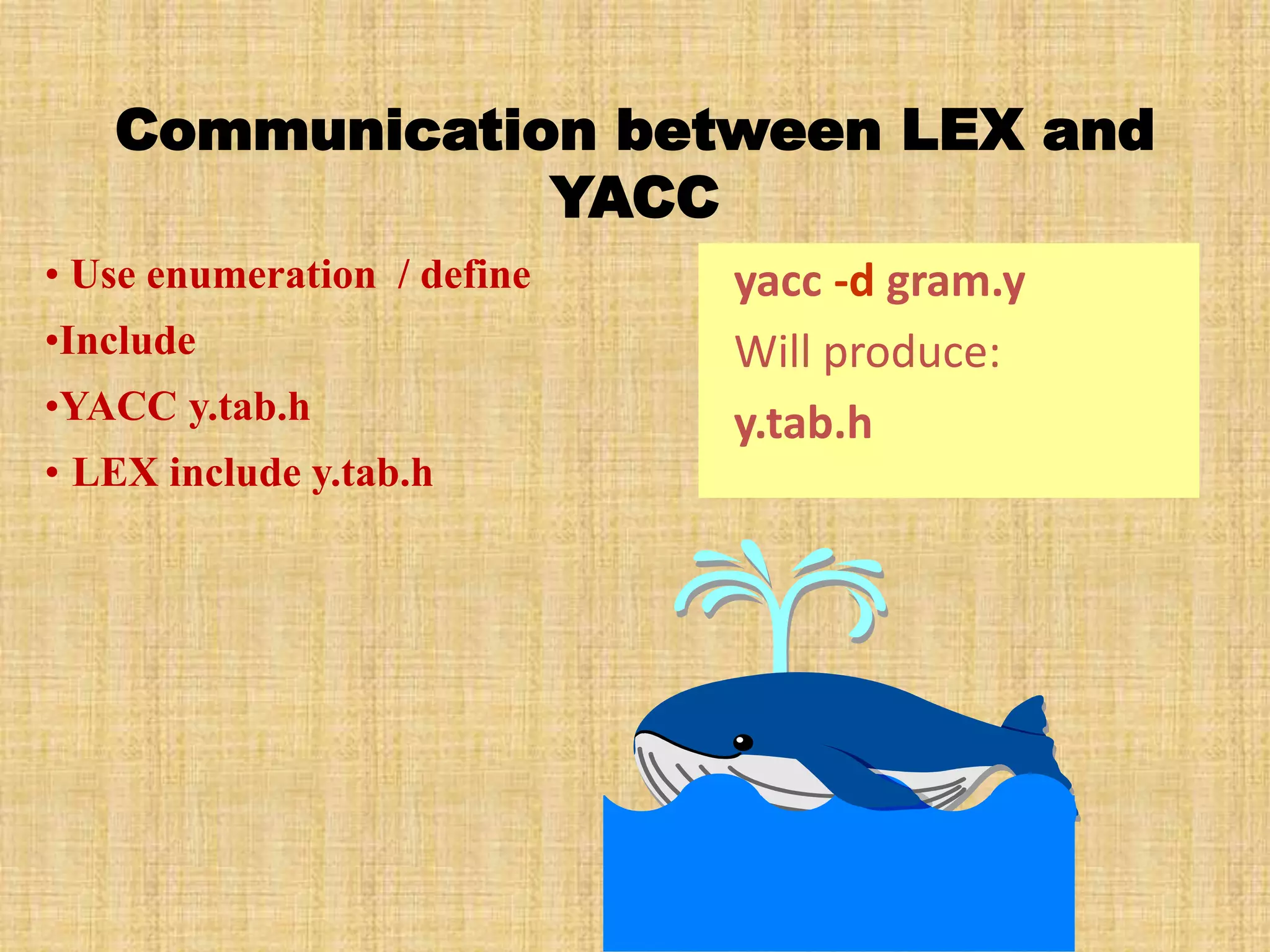 Communication between LEX and YACC

• Use enumeration / define

•Include

•YACC y.tab.h

• LEX include y.tab.h

yacc -d gram.y

Will produce:

y.tab.h